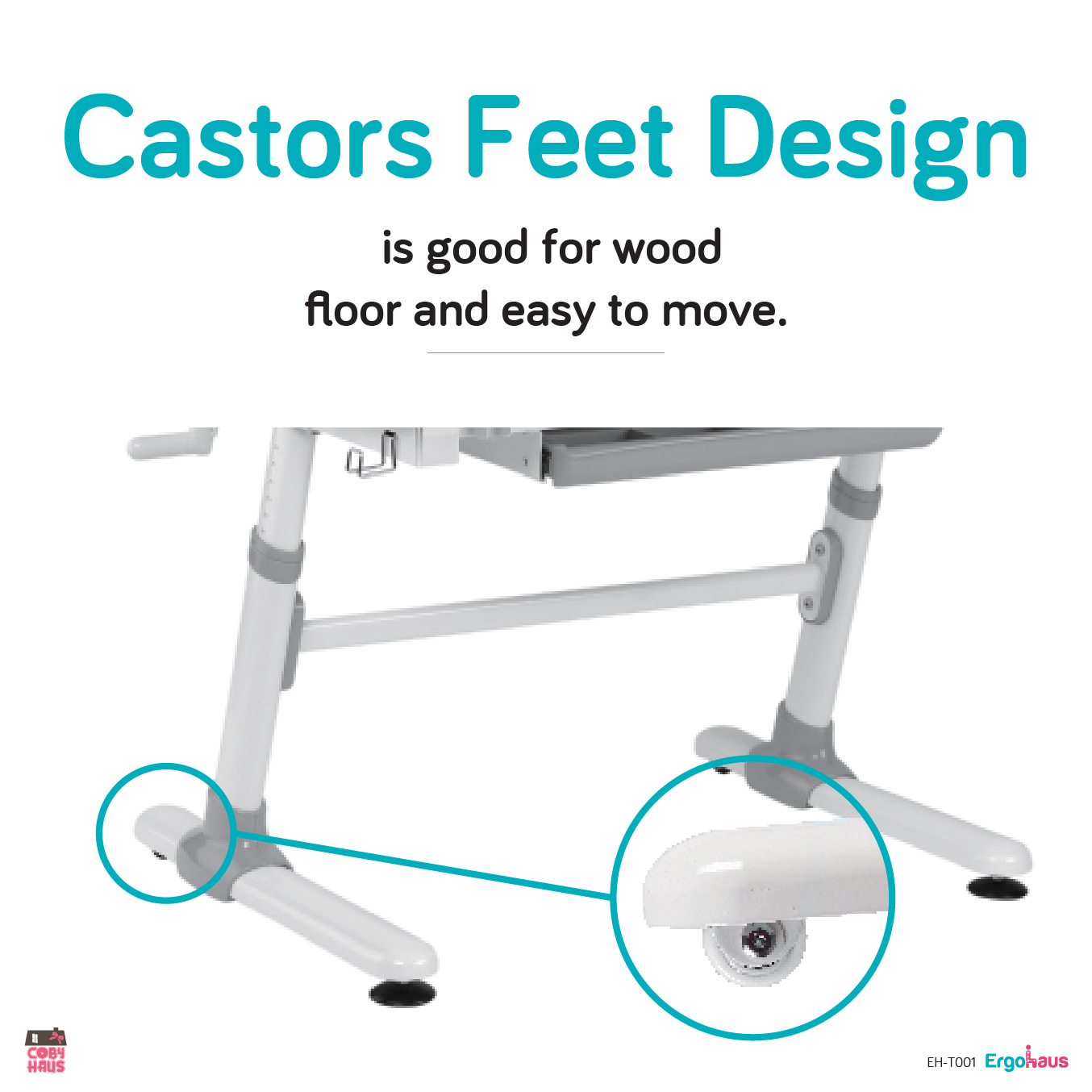 Castors Feet Design

is good for wood floor and easy to move.

COBY HAUS

EH-T001 Ergohaus